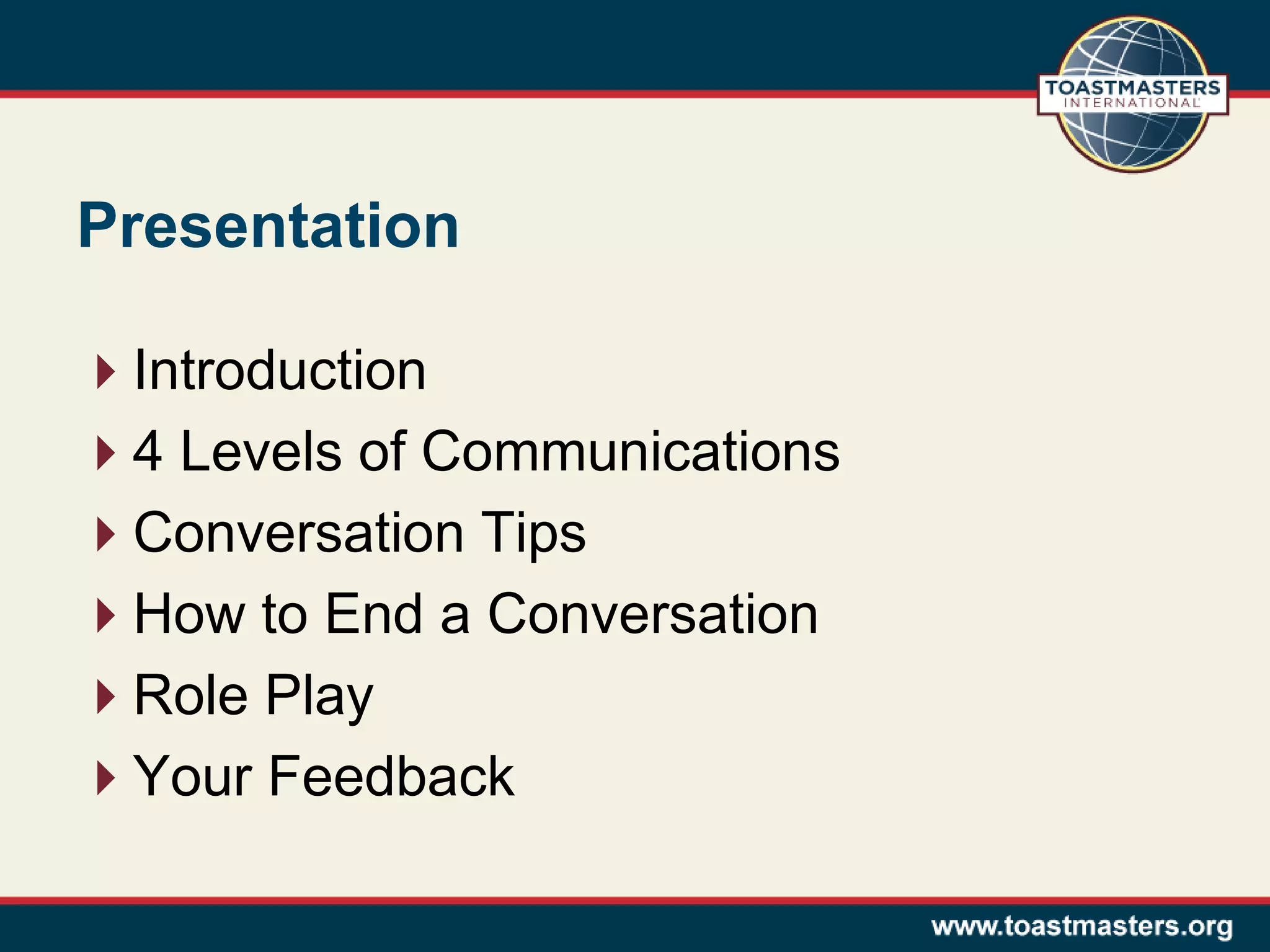 TOASTMASTERS
INTERNATIONAL

Presentation

Introduction
4 Levels of Communications
Conversation Tips
How to End a Conversation
Role Play
Your Feedback

www.toastmasters.org